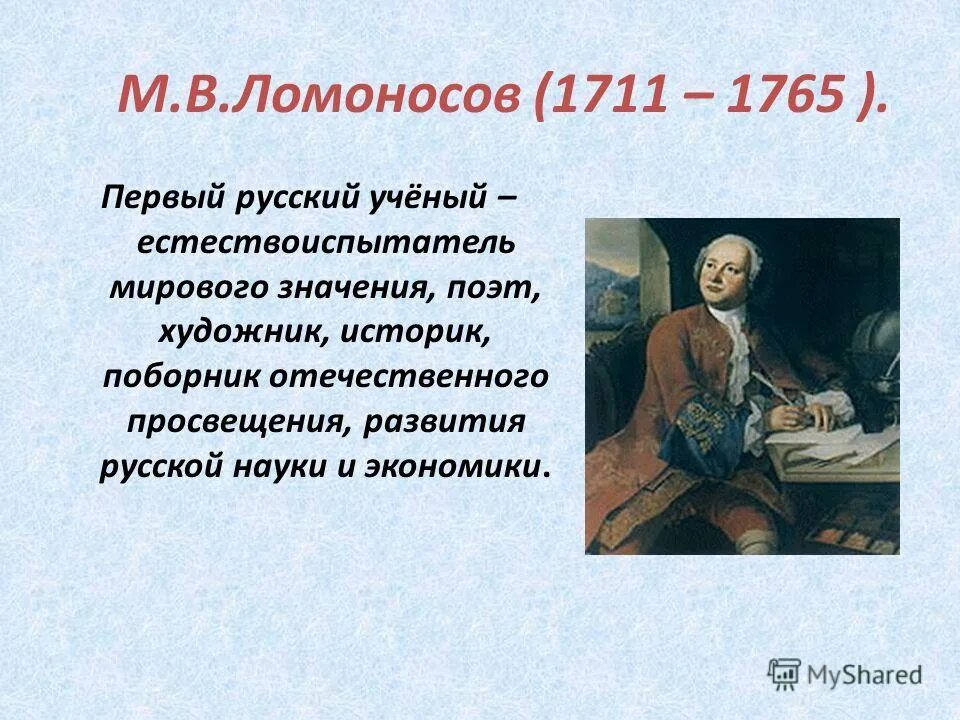 М.В.Ломоносов (1711 – 1765 ).

Первый русский учёный – естествоиспытатель мирового значения, поэт, художник, историк, поборник отечественного просвещения, развития русской науки и экономики.

MyShared